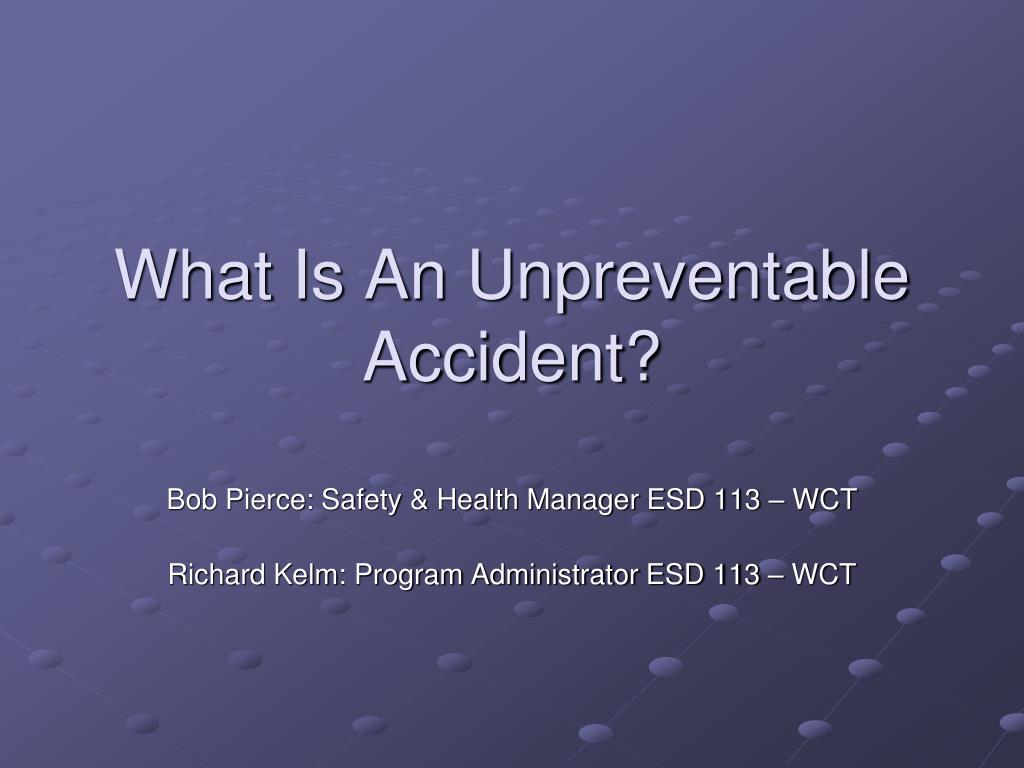 What Is An Unpreventable Accident?

Bob Pierce: Safety & Health Manager ESD 113 – WCT

Richard Kelm: Program Administrator ESD 113 – WCT